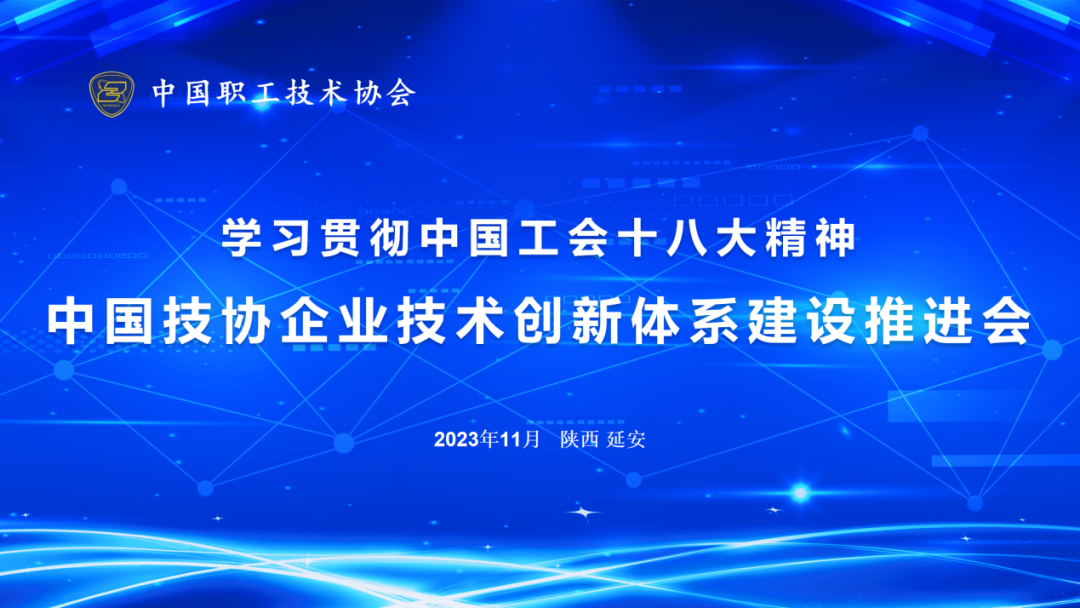 中国职工技术协会

学习贯彻中国工会十八大精神

中国技协企业技术创新体系建设推进会

2023年11月 陕西 延安